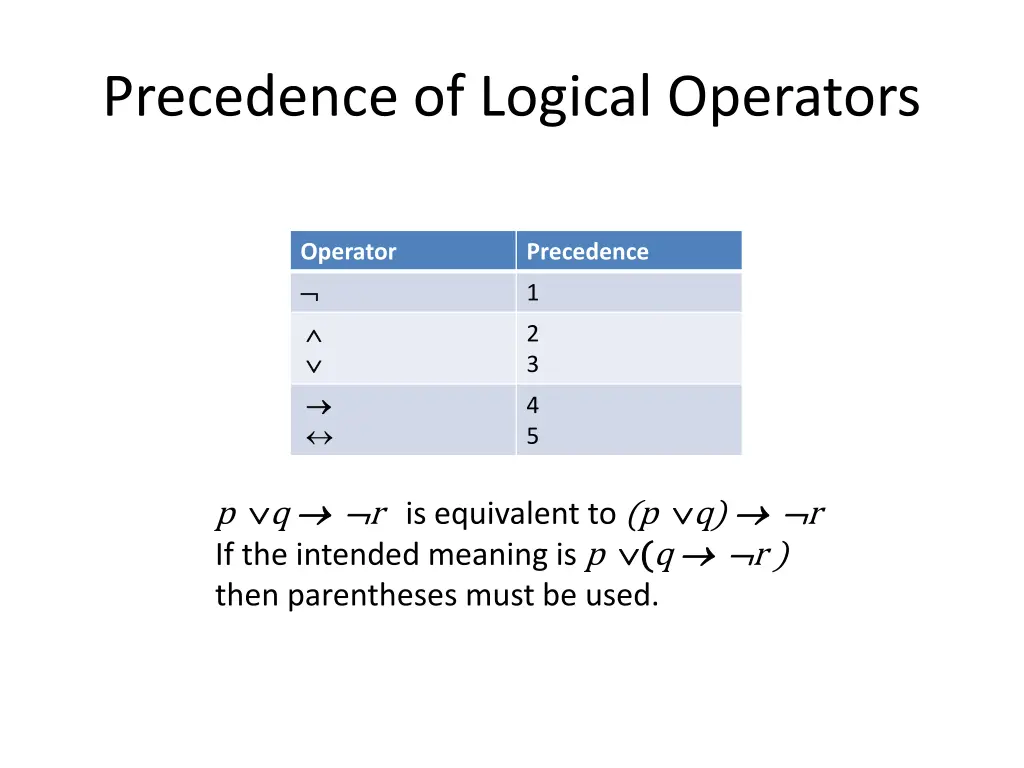 Precedence of Logical Operators

| Operator | Precedence |
|---|---|
| $\neg$ | 1 |
| $\wedge$ $\vee$ | 2 3 |
| $\rightarrow$ $\leftrightarrow$ | 4 5 |

$p \vee q \rightarrow \neg r$ is equivalent to $(p \vee q) \rightarrow \neg r$
If the intended meaning is $p \vee (q \rightarrow \neg r)$ then parentheses must be used.